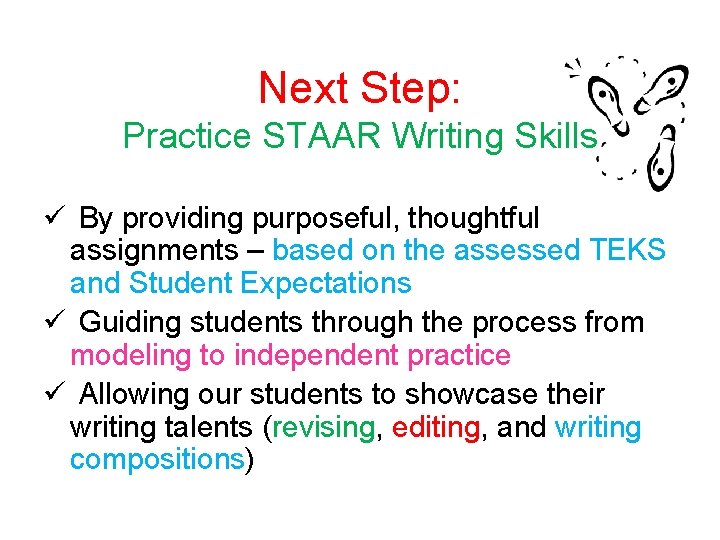 Next Step:
Practice STAAR Writing Skills

✓ By providing purposeful, thoughtful assignments – based on the assessed TEKS and Student Expectations

✓ Guiding students through the process from modeling to independent practice

✓ Allowing our students to showcase their writing talents (revising, editing, and writing compositions)